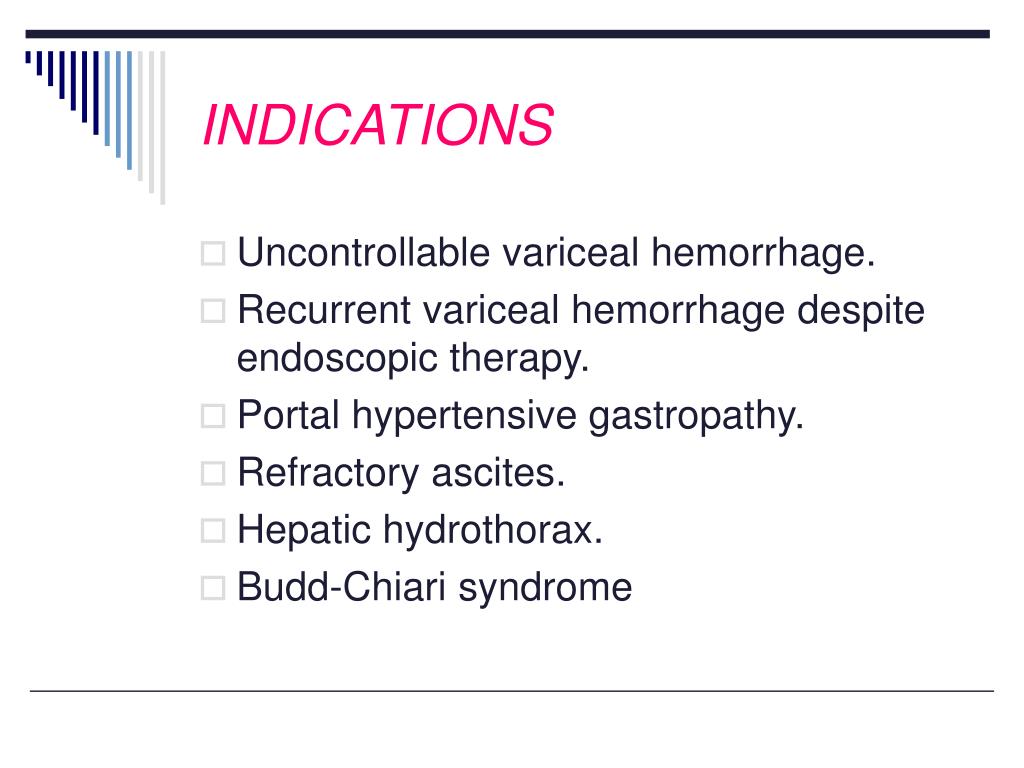 INDICATIONS

□ Uncontrollable variceal hemorrhage.
□ Recurrent variceal hemorrhage despite endoscopic therapy.
□ Portal hypertensive gastropathy.
□ Refractory ascites.
□ Hepatic hydrothorax.
□ Budd-Chiari syndrome